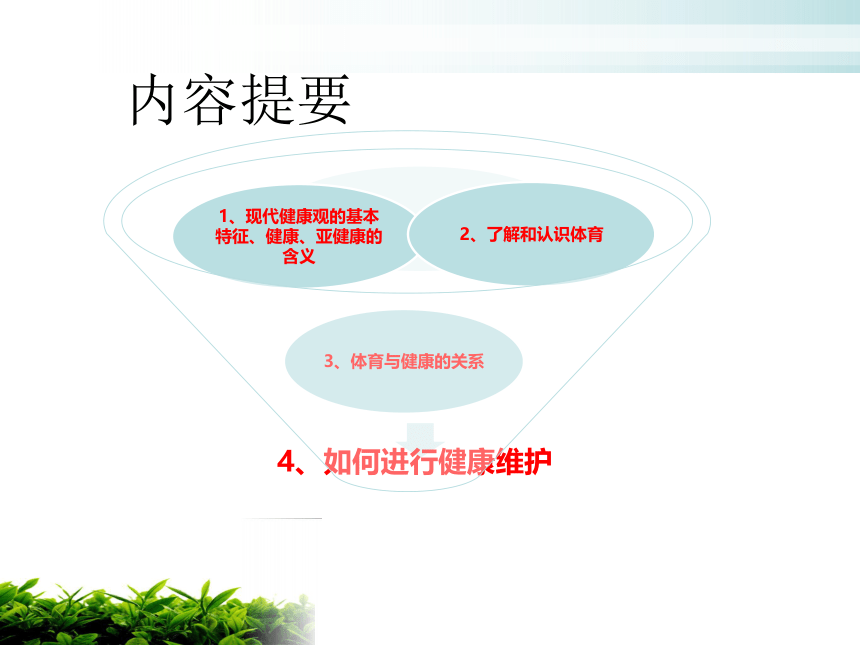 内容提要

1、现代健康观的基本特征、健康、亚健康的含义

2、了解和认识体育

3、体育与健康的关系

4、如何进行健康维护